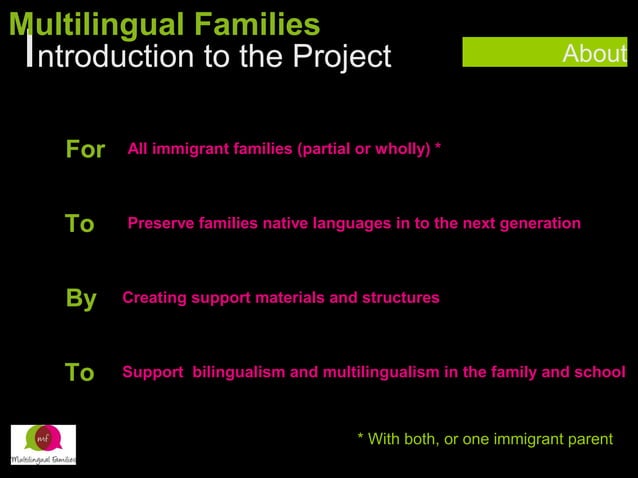 Multilingual Families
Introduction to the Project

About

For All immigrant families (partial or wholly) *

To Preserve families native languages in to the next generation

By Creating support materials and structures

To Support bilingualism and multilingualism in the family and school

mf
Multilingual Families

* With both, or one immigrant parent